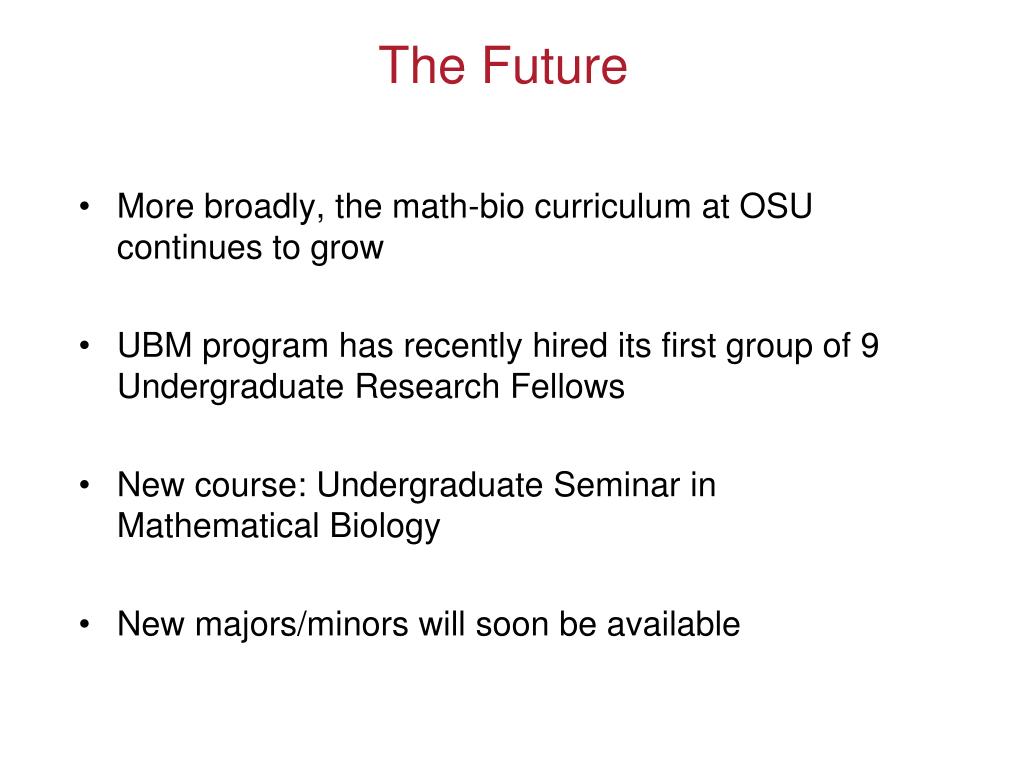 The Future

• More broadly, the math-bio curriculum at OSU continues to grow

• UBM program has recently hired its first group of 9 Undergraduate Research Fellows

• New course: Undergraduate Seminar in Mathematical Biology

• New majors/minors will soon be available